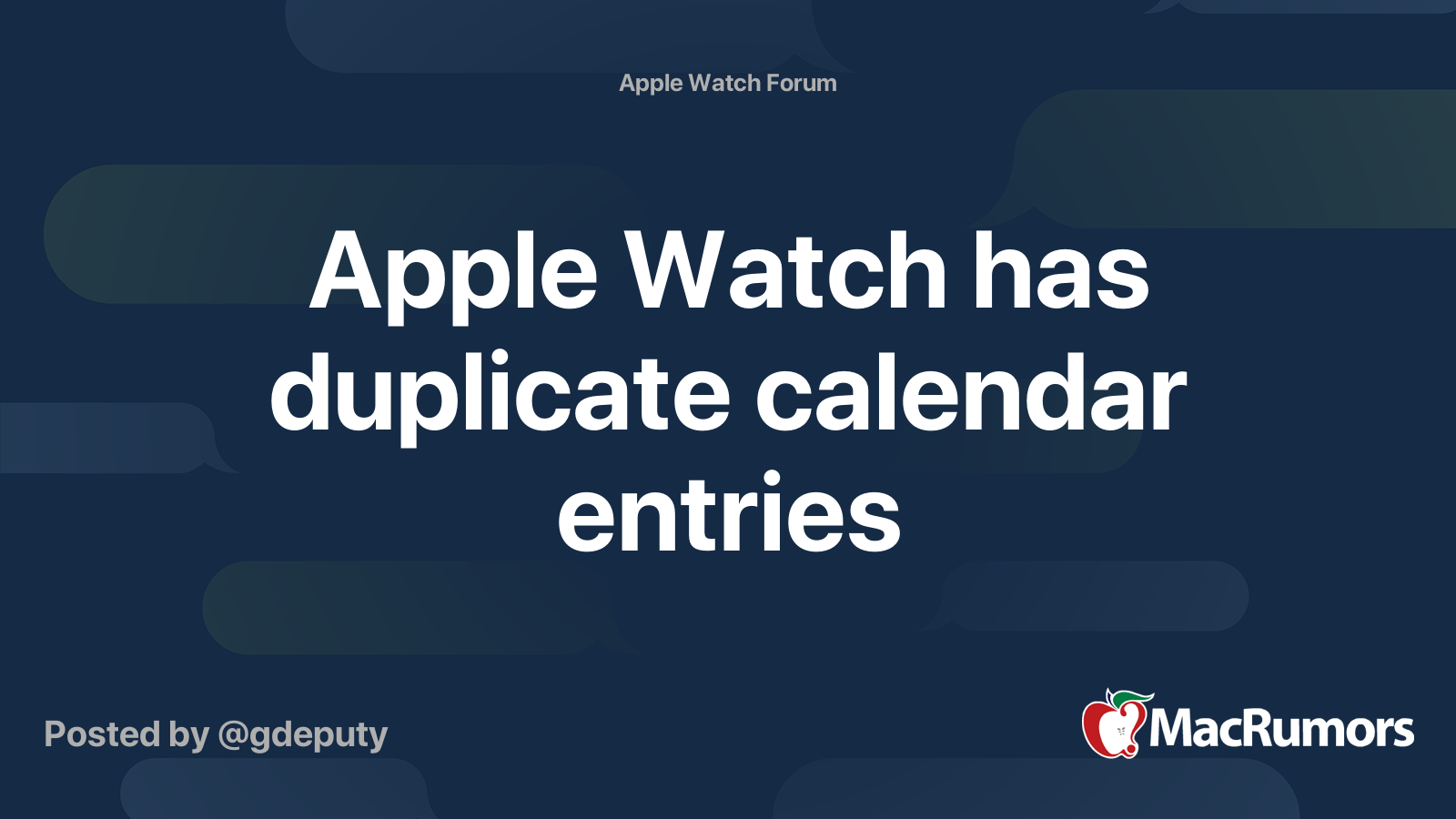 Apple Watch Forum

Apple Watch has duplicate calendar entries

Posted by @gdeputy

MacRumors